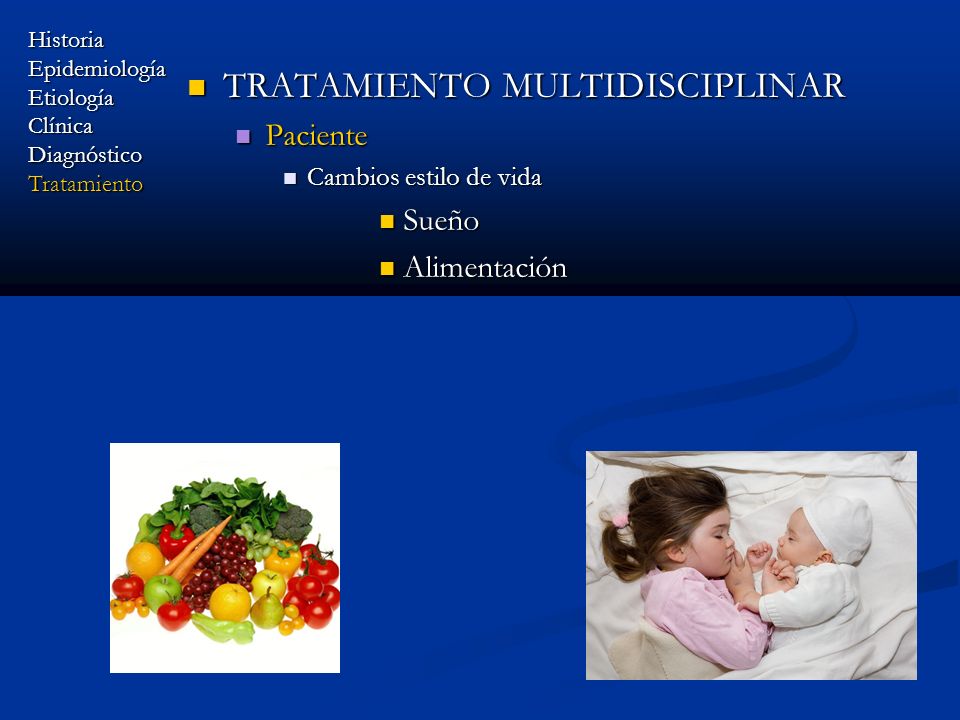 Historia
Epidemiología
Etiología
Clínica
Diagnóstico
Tratamiento

TRATAMIENTO MULTIDISCIPLINAR

Paciente

Cambios estilo de vida

Sueño

Alimentación